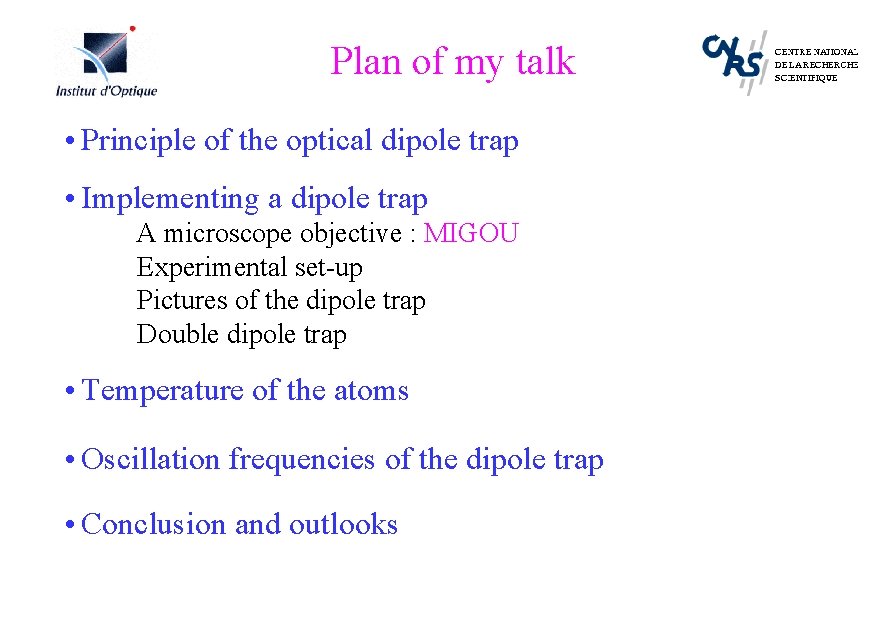 Institut d'Optique

Plan of my talk

CNRS CENTRE NATIONAL DE LA RECHERCHE SCIENTIFIQUE

• Principle of the optical dipole trap

• Implementing a dipole trap
A microscope objective : MIGOU
Experimental set-up
Pictures of the dipole trap
Double dipole trap

• Temperature of the atoms

• Oscillation frequencies of the dipole trap

• Conclusion and outlooks